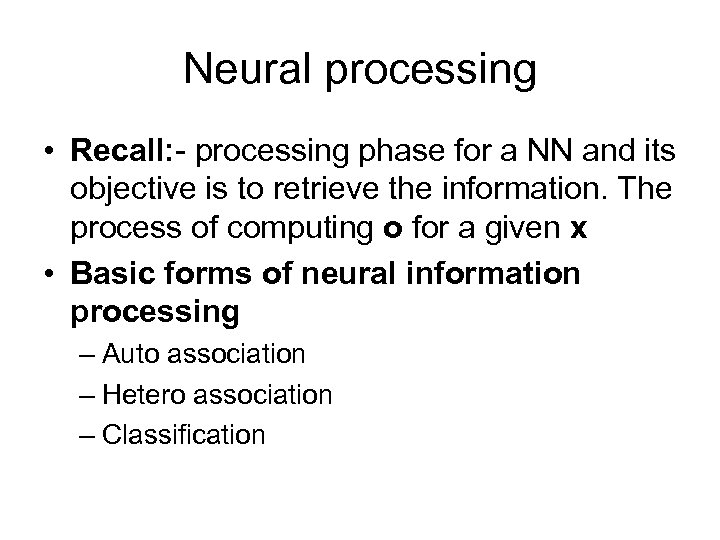 Neural processing

• Recall:- processing phase for a NN and its objective is to retrieve the information. The process of computing o for a given x

• Basic forms of neural information processing

– Auto association

– Hetero association

– Classification